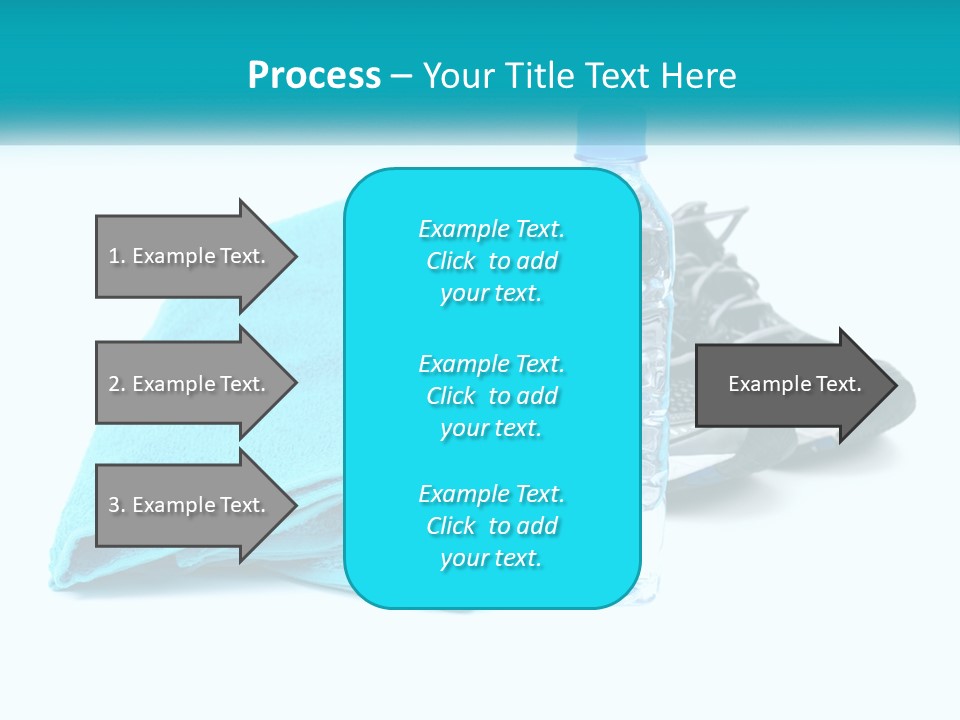 Process – Your Title Text Here

1. Example Text.

2. Example Text.

3. Example Text.

Example Text. Click to add your text.

Example Text. Click to add your text.

Example Text. Click to add your text.

Example Text.